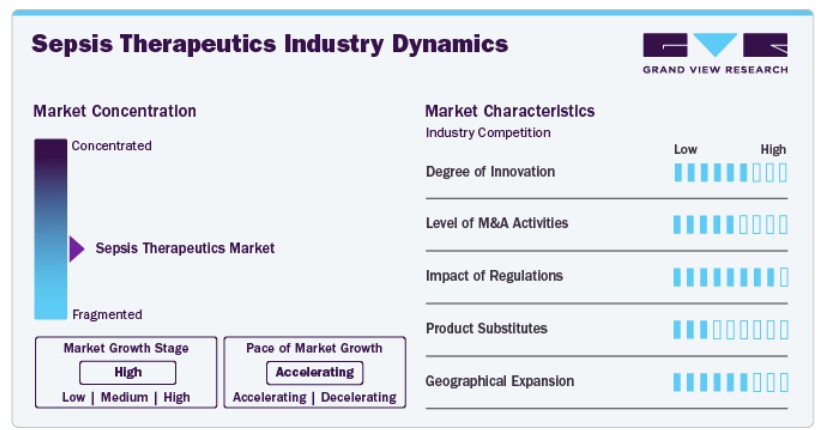 Sepsis Therapeutics Industry Dynamics

GRAND VIEW RESEARCH

Market Concentration

Concentrated

Sepsis Therapeutics Market

Fragmented

Market Growth Stage
High
Low | Medium | High

Pace of Market Growth
Accelerating
Accelerating | Decelerating

Market Characteristics
Industry Competition

Low High

Degree of Innovation

Level of M&A Activities

Impact of Regulations

Product Substitutes

Geographical Expansion